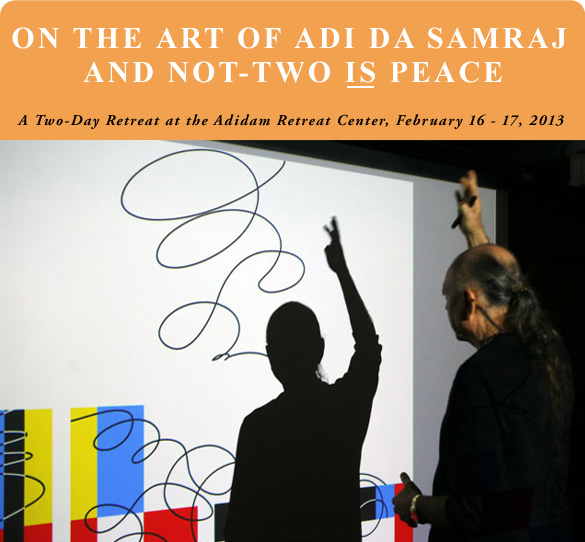 ON THE ART OF ADI DA SAMRAJ AND NOT-TWO IS PEACE

A Two-Day Retreat at the Adidam Retreat Center, February 16 - 17, 2013